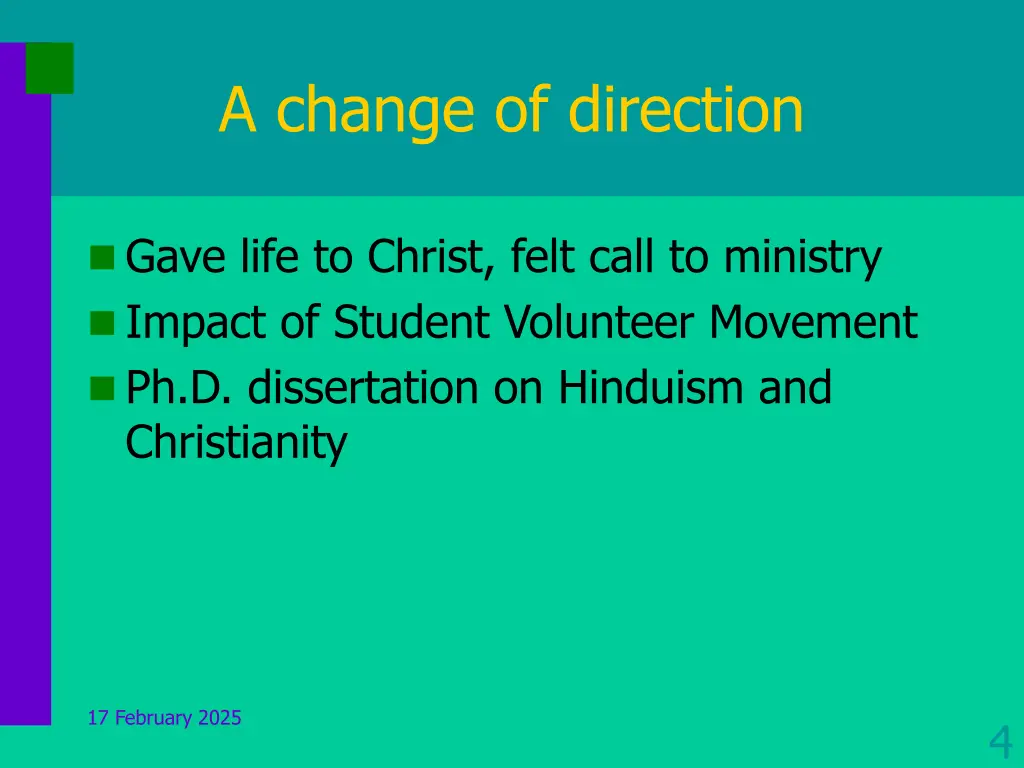 A change of direction

Gave life to Christ, felt call to ministry
Impact of Student Volunteer Movement
Ph.D. dissertation on Hinduism and Christianity

17 February 2025

4